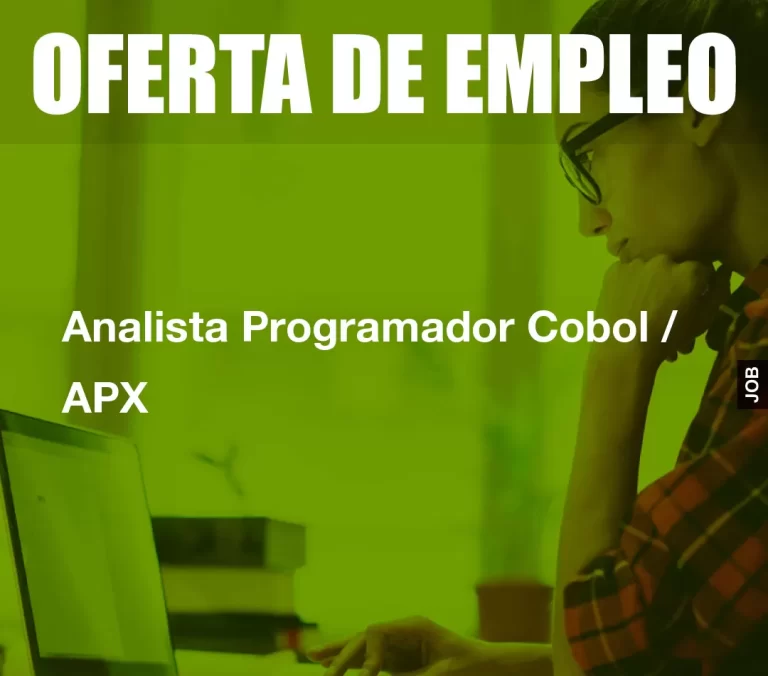 OFERTA DE EMPLEO

Analista Programador Cobol / APX

JOB